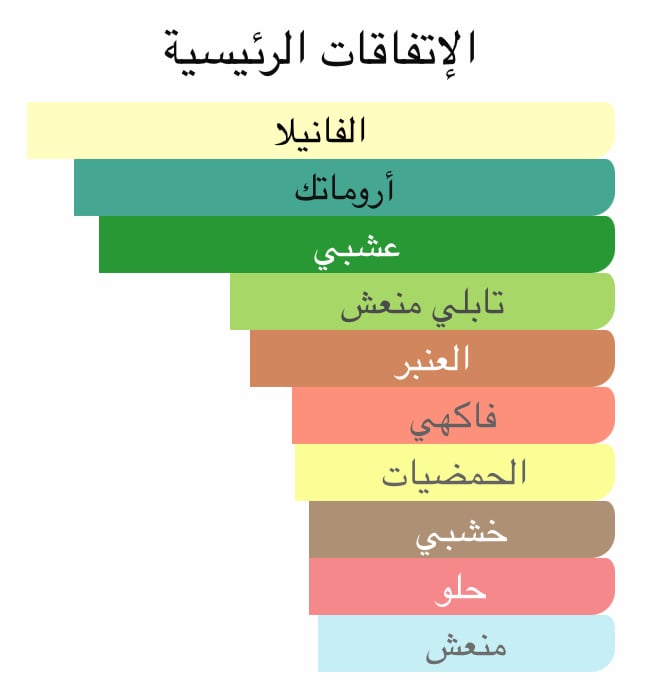 الإتفاقات الرئيسية

الفانيلا
أروماتك
عشبي
تابلي منعش
العنبر
فاكهي
الحمضيات
خشبي
حلو
منعش